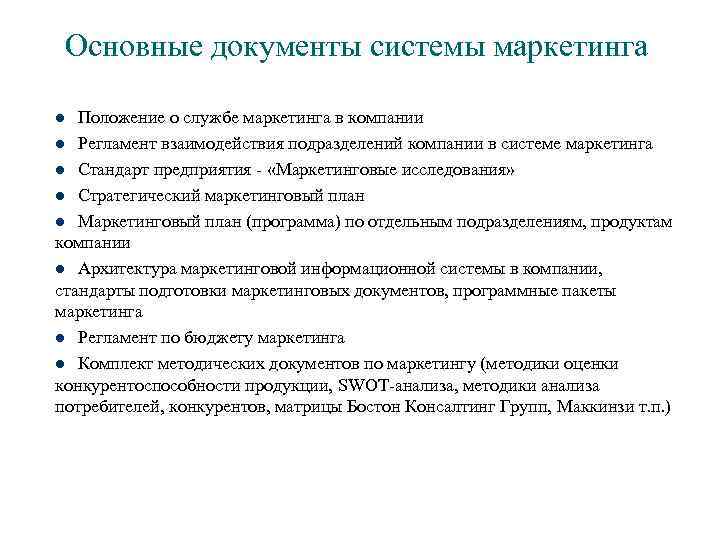 Основные документы системы маркетинга

● Положение о службе маркетинга в компании
● Регламент взаимодействия подразделений компании в системе маркетинга
● Стандарт предприятия - «Маркетинговые исследования»
● Стратегический маркетинговый план
● Маркетинговый план (программа) по отдельным подразделениям, продуктам компании
● Архитектура маркетинговой информационной системы в компании, стандарты подготовки маркетинговых документов, программные пакеты маркетинга
● Регламент по бюджету маркетинга
● Комплект методических документов по маркетингу (методики оценки конкурентоспособности продукции, SWOT-анализа, методики анализа потребителей, конкурентов, матрицы Бостон Консалтинг Групп, Маккинзи т.п.)